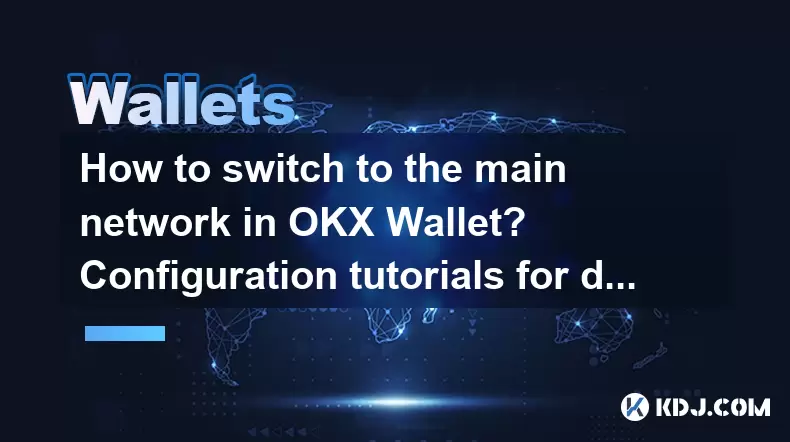 Wallets

How to switch to the main network in OKX Wallet? Configuration tutorials for d...

KDJ.COM